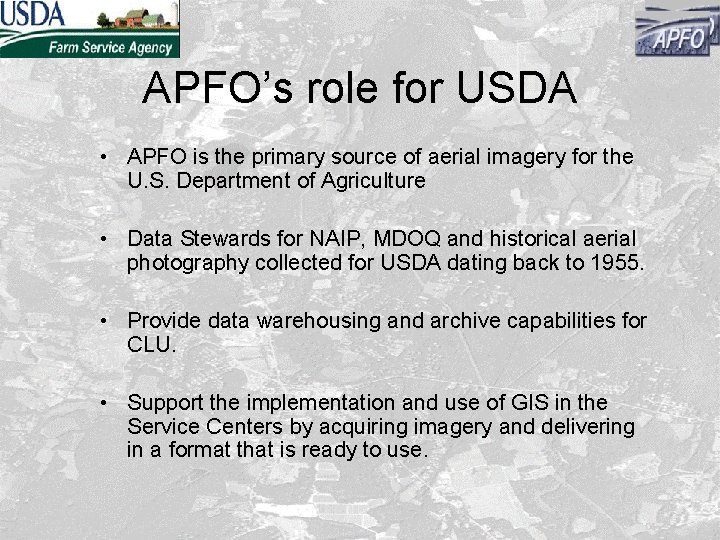 USDA
Farm Service Agency

APFO

APFO's role for USDA

• APFO is the primary source of aerial imagery for the U.S. Department of Agriculture

• Data Stewards for NAIP, MDOQ and historical aerial photography collected for USDA dating back to 1955.

• Provide data warehousing and archive capabilities for CLU.

• Support the implementation and use of GIS in the Service Centers by acquiring imagery and delivering in a format that is ready to use.